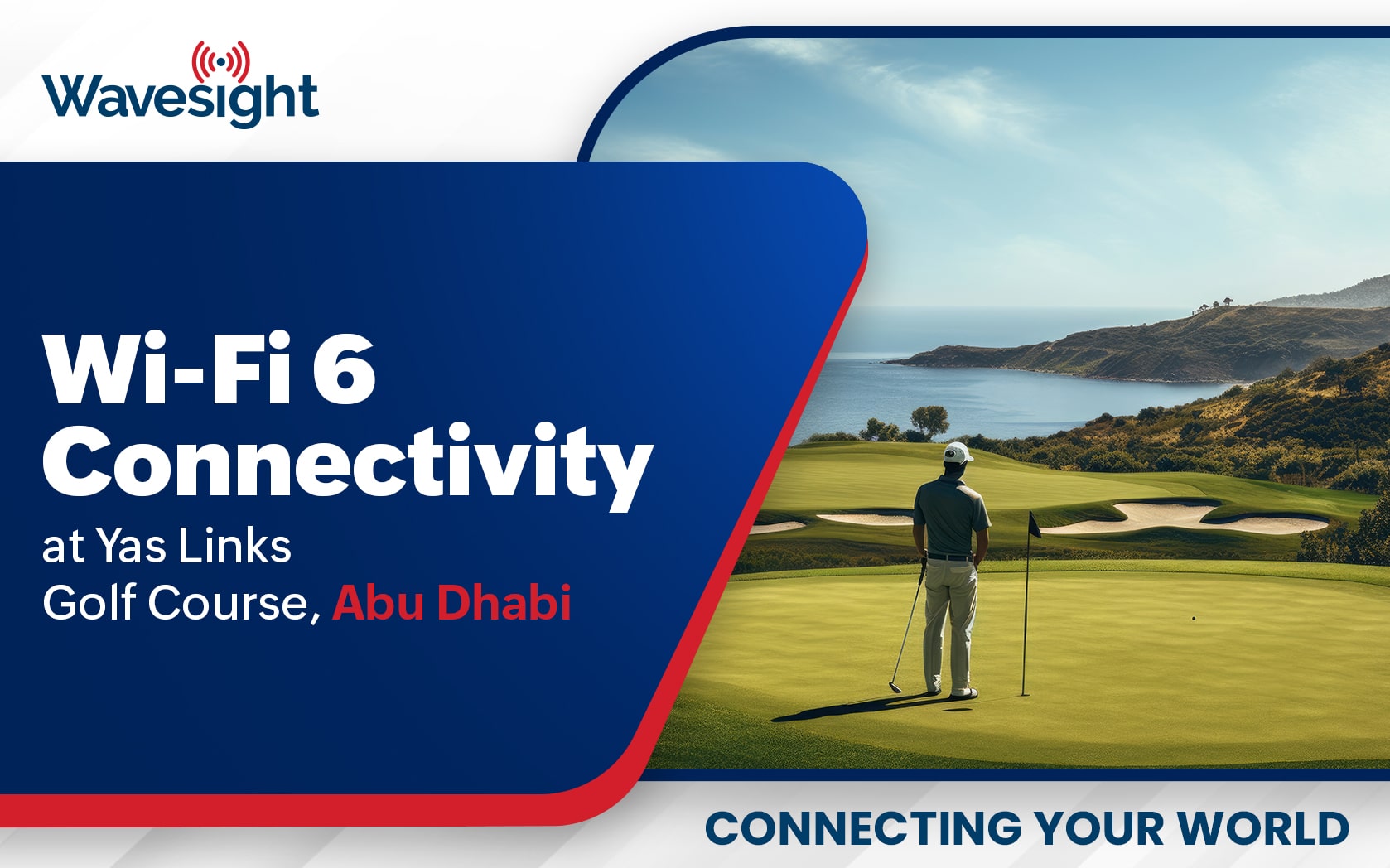 Wavesight

Wi-Fi 6 Connectivity

at Yas Links Golf Course, Abu Dhabi

CONNECTING YOUR WORLD